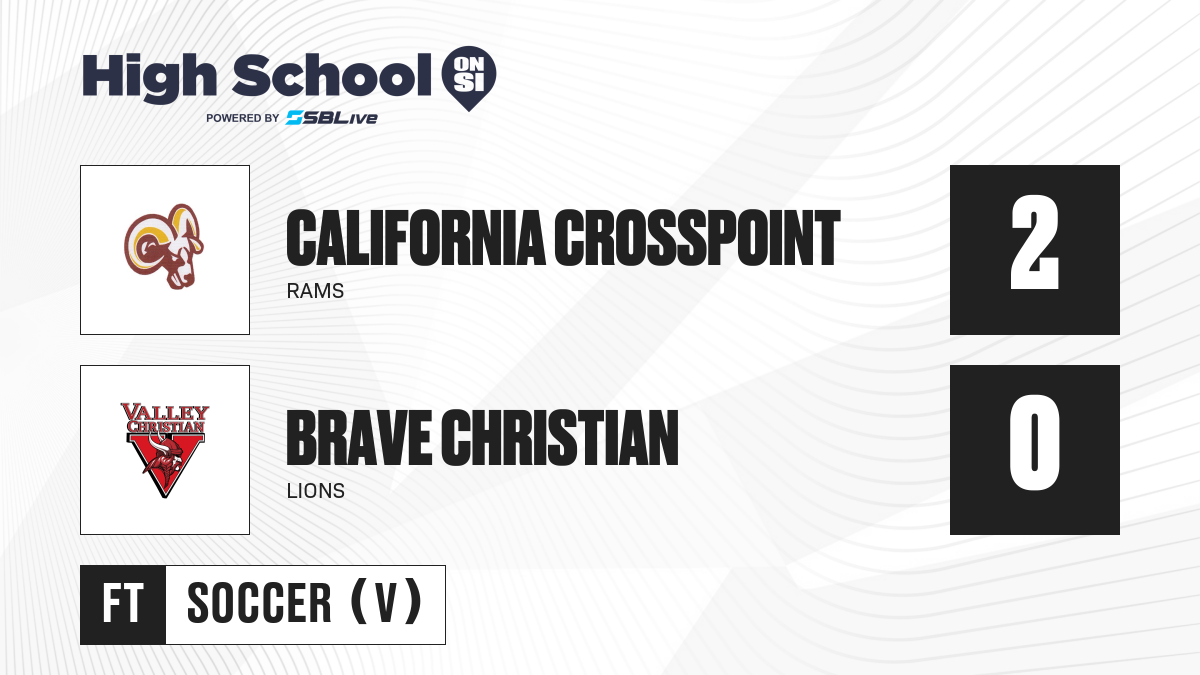 High School ON SI
POWERED BY SBLive

CALIFORNIA CROSSPOINT
RAMS
2

VALLEY CHRISTIAN
BRAVE CHRISTIAN
LIONS
0

FT
SOCCER (V)